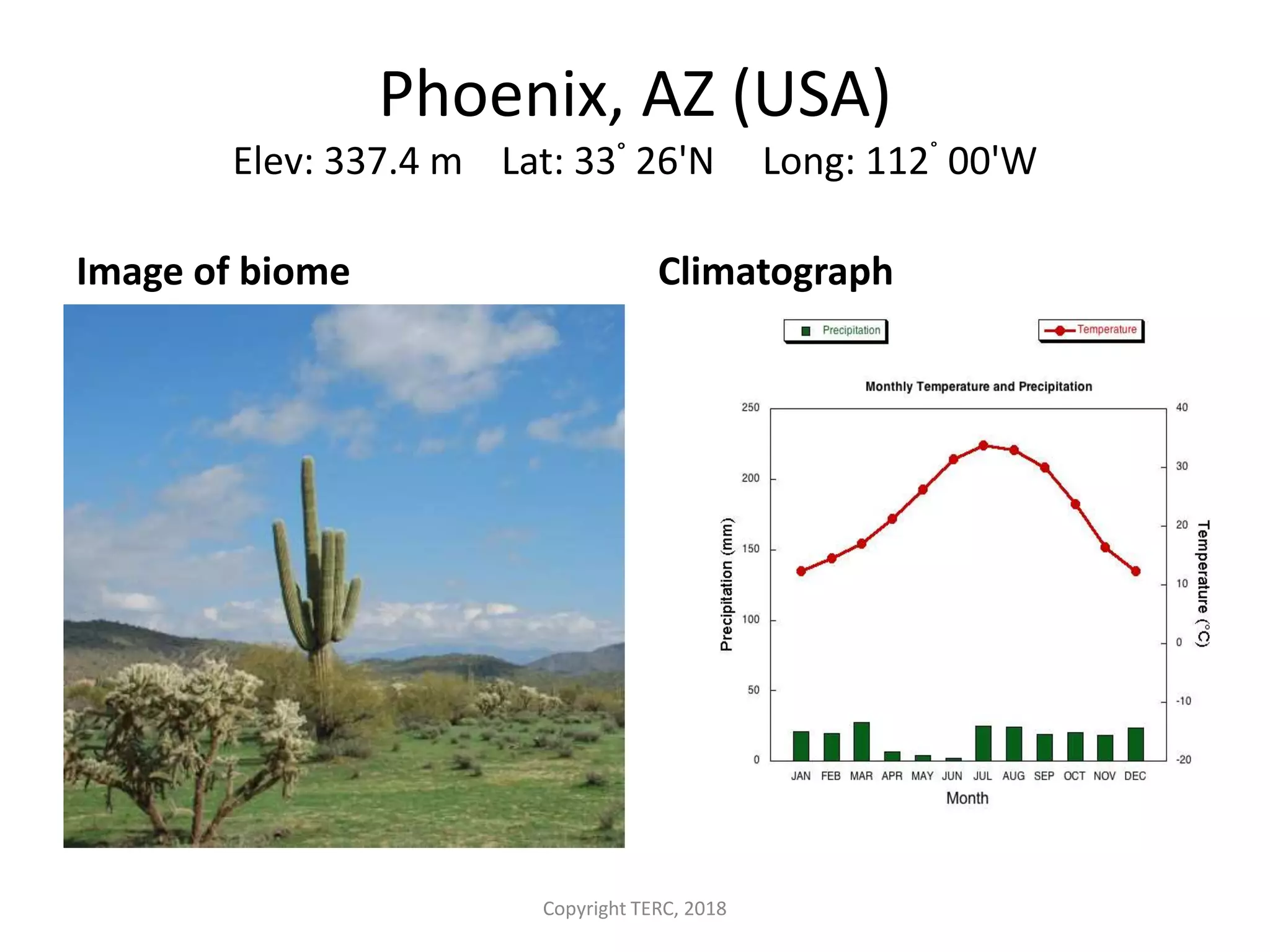 Phoenix, AZ (USA)

Elev: 337.4 m Lat: 33˚ 26'N Long: 112˚ 00'W

Image of biome

Climatograph

Precipitation

Temperature

Monthly Temperature and Precipitation

Precipitation (mm)

250
200
150
100
50
0

Temperature (°C)

40
30
20
10
0
-10
-20

JAN FEB MAR APR MAY JUN JUL AUG SEP OCT NOV DEC

Month

Copyright TERC, 2018